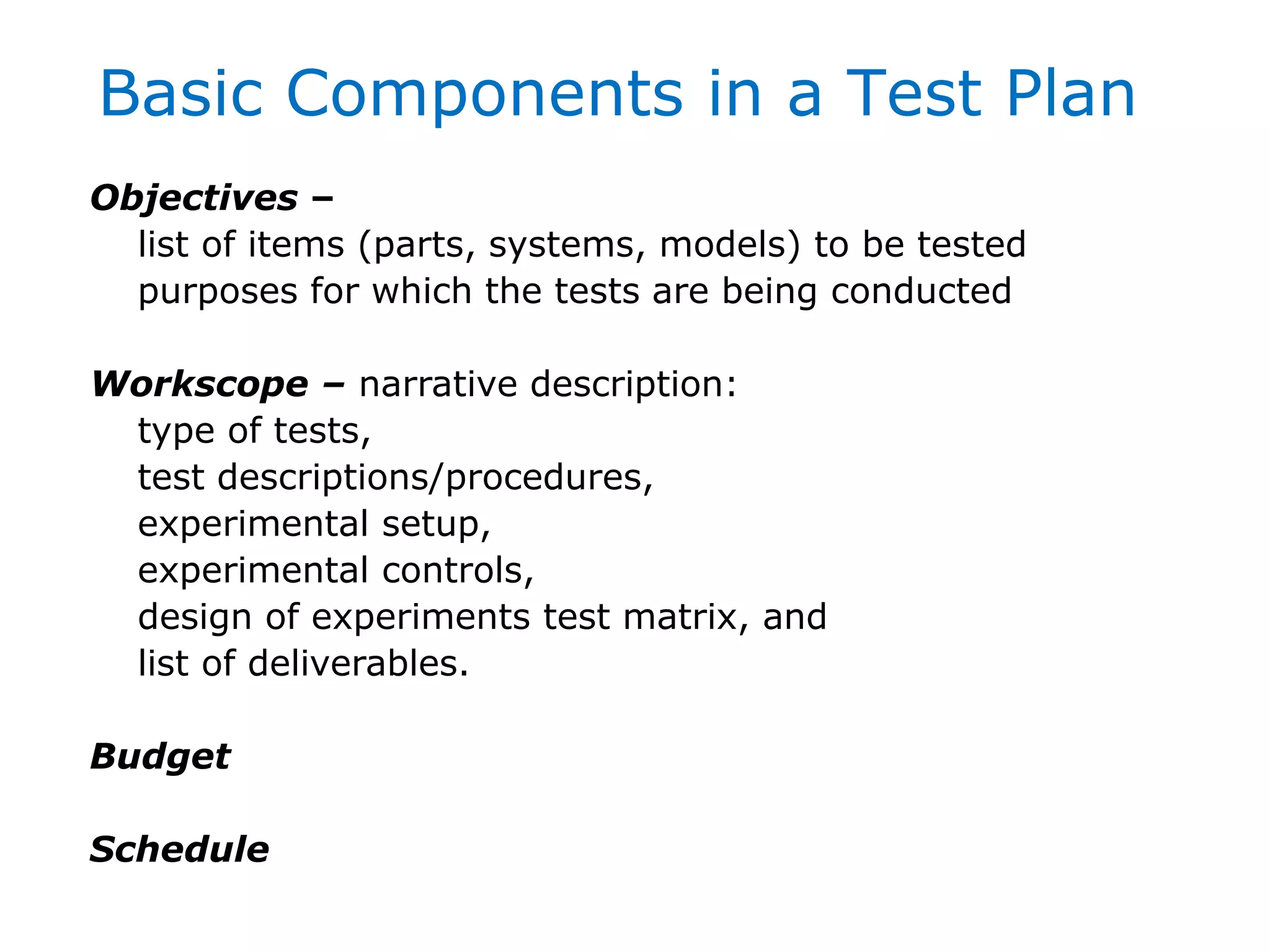 Basic Components in a Test Plan

Objectives –
list of items (parts, systems, models) to be tested
purposes for which the tests are being conducted

Workscope – narrative description:
type of tests,
test descriptions/procedures,
experimental setup,
experimental controls,
design of experiments test matrix, and
list of deliverables.

Budget

Schedule